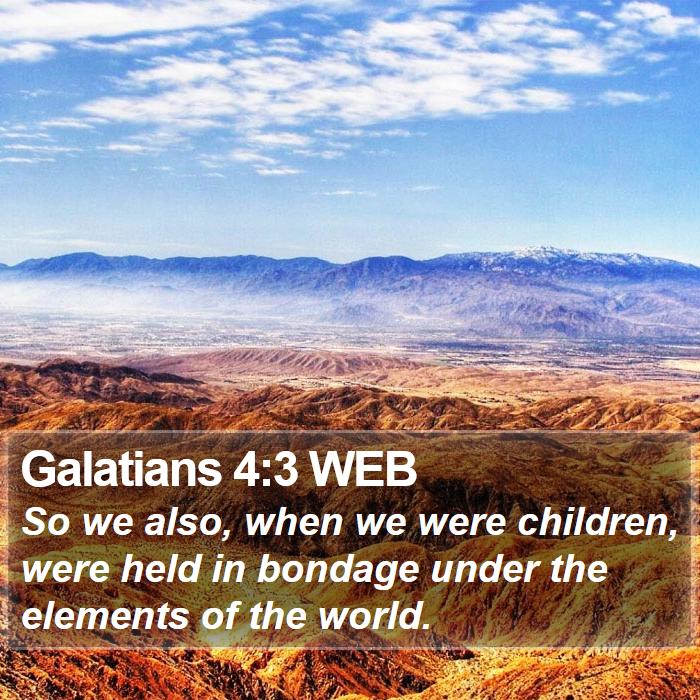 Galatians 4:3 WEB
So we also, when we were children, were held in bondage under the elements of the world.